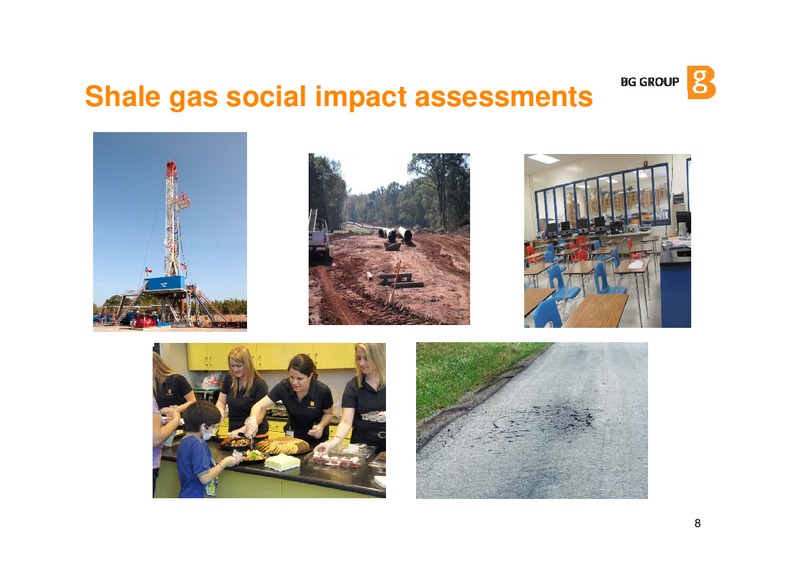 Shale gas social impact assessments

BG GROUP

8